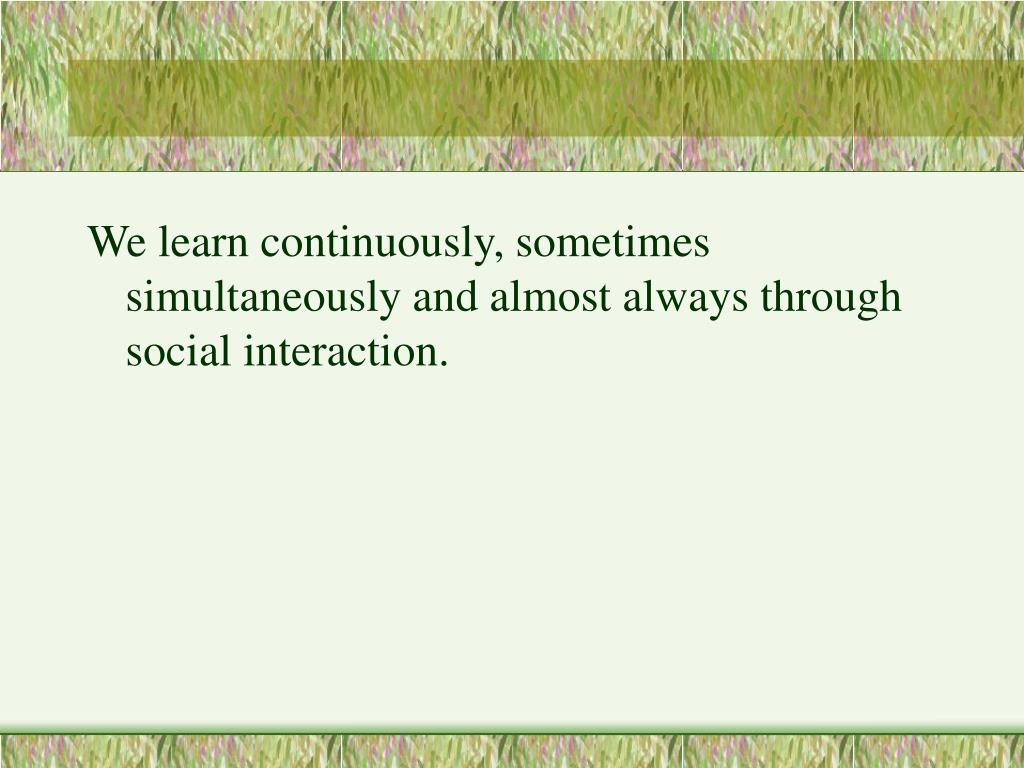 We learn continuously, sometimes simultaneously and almost always through social interaction.